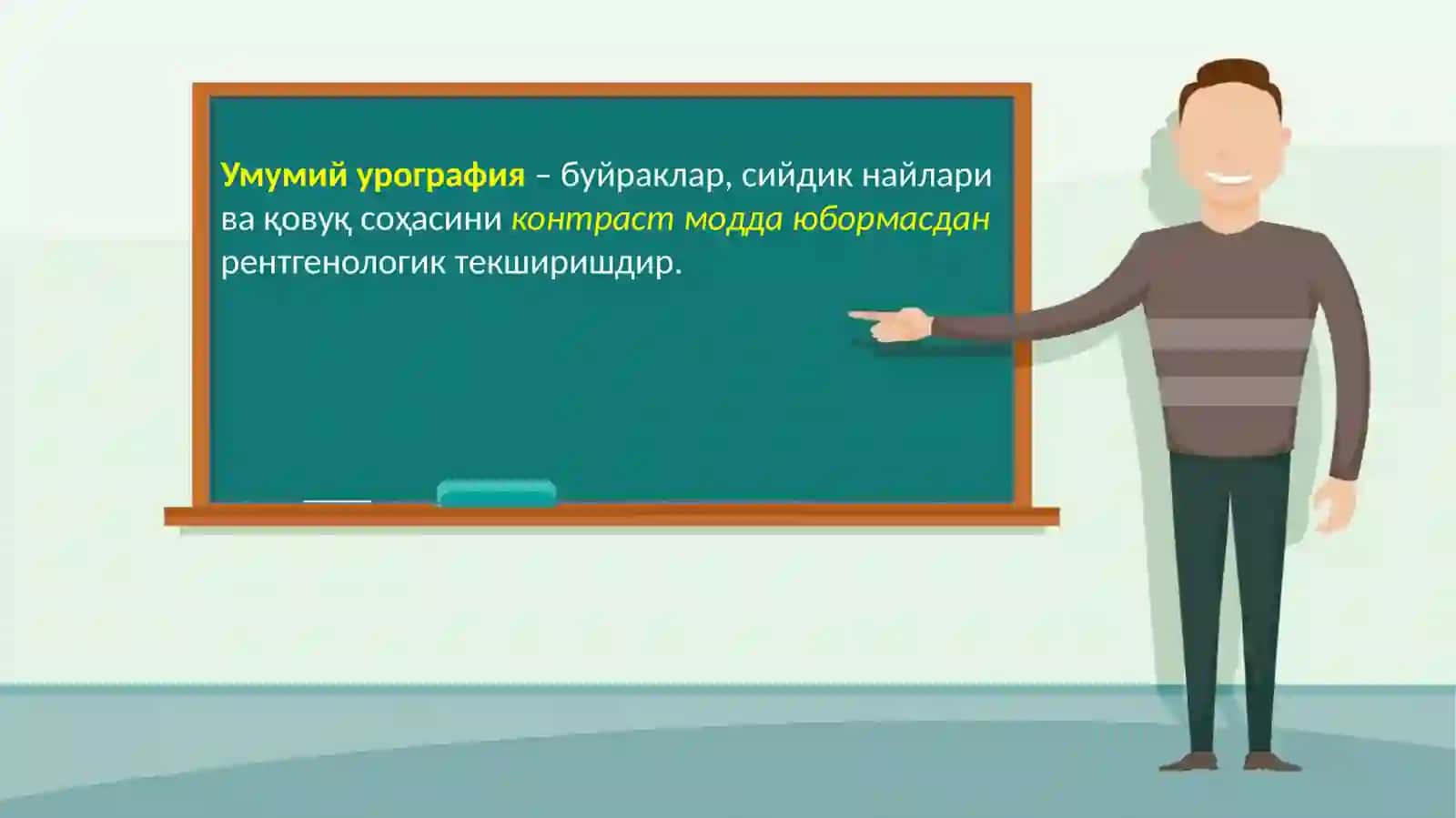 Умумий урография – буйраклар, сийдик найлари ва қовуқ соҳасини контраст модда юбормасдан рентгенологик текширишдир.